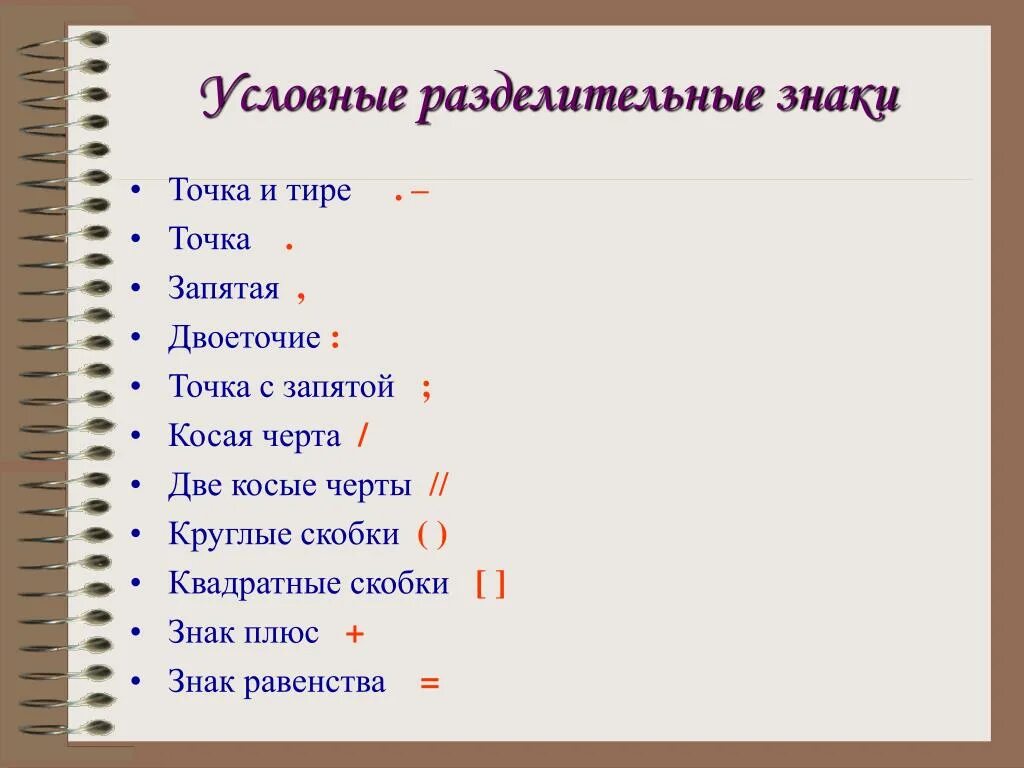 Условные разделительные знаки

• Точка и тире . –
• Точка .
• Запятая ,
• Двоеточие :
• Точка с запятой ;
• Косая черта /
• Две косые черты //
• Круглые скобки ( )
• Квадратные скобки [ ]
• Знак плюс +
• Знак равенства =